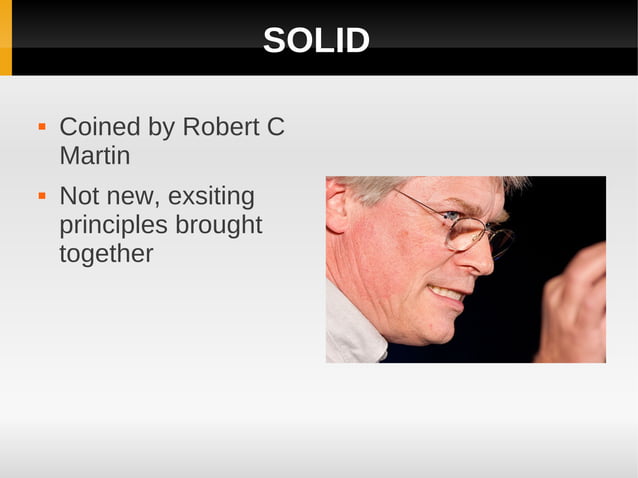 SOLID

- Coined by Robert C Martin
- Not new, exsiting principles brought together